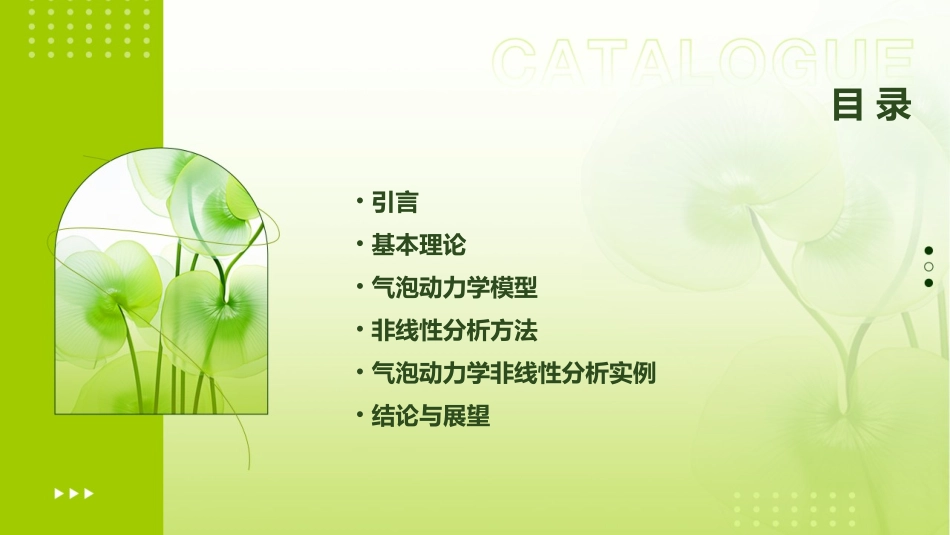 CATALOGUE
目录

• 引言
• 基本理论
• 气泡动力学模型
• 非线性分析方法
• 气泡动力学非线性分析实例
• 结论与展望